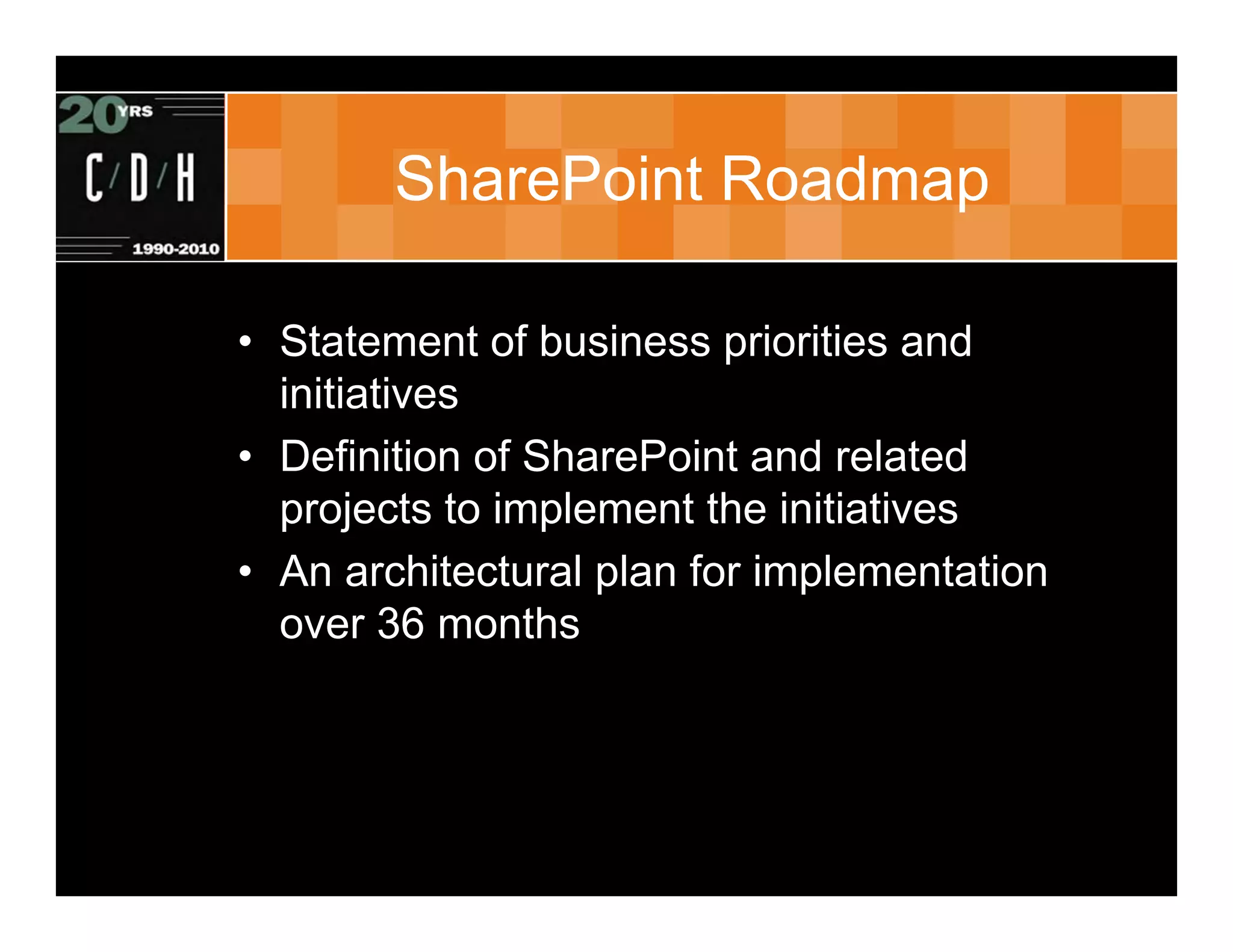 20 YRS
C/D/H
1990-2010

SharePoint Roadmap

• Statement of business priorities and initiatives
• Definition of SharePoint and related projects to implement the initiatives
• An architectural plan for implementation over 36 months